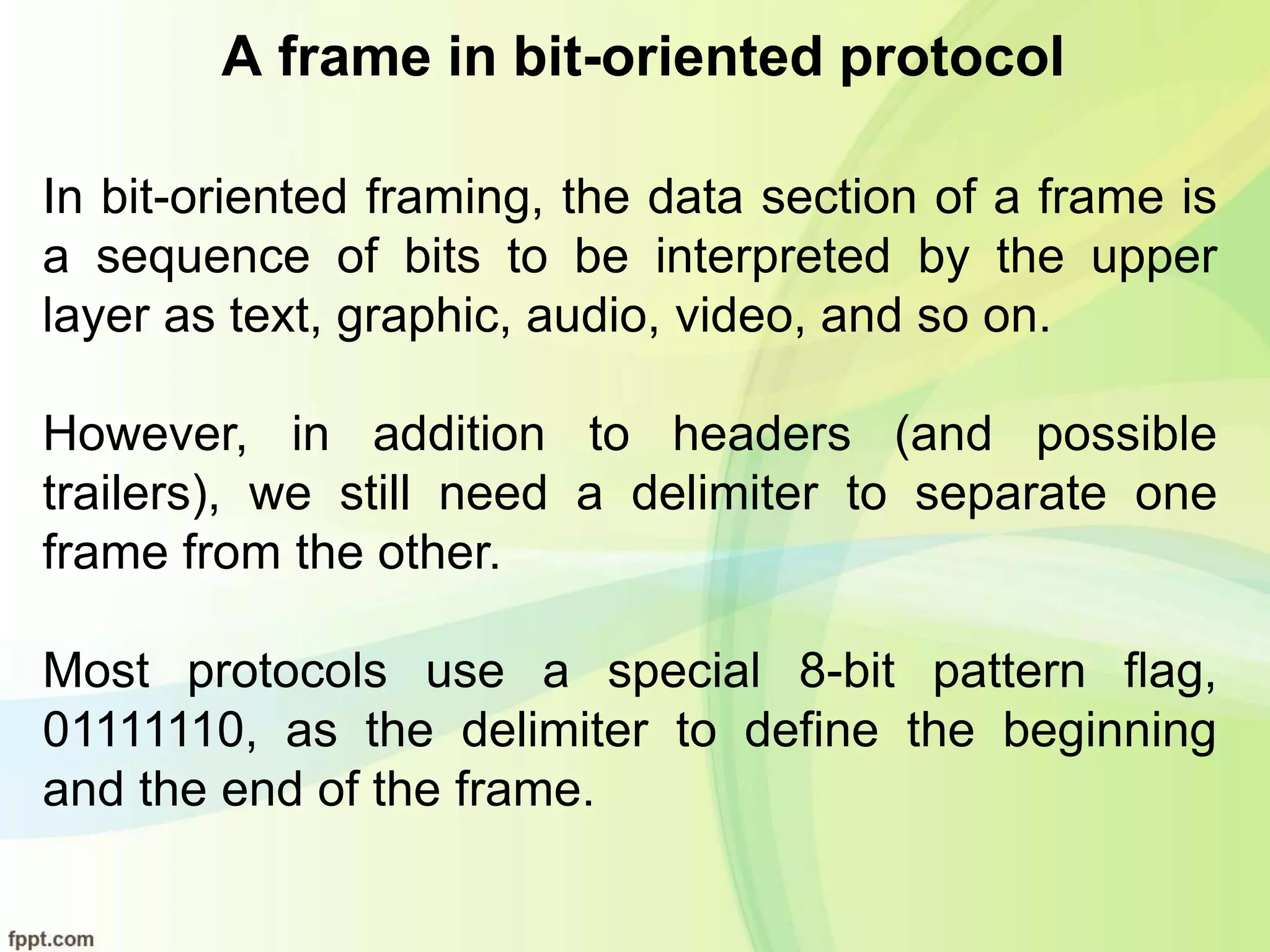 A frame in bit-oriented protocol

In bit-oriented framing, the data section of a frame is a sequence of bits to be interpreted by the upper layer as text, graphic, audio, video, and so on.

However, in addition to headers (and possible trailers), we still need a delimiter to separate one frame from the other.

Most protocols use a special 8-bit pattern flag, 01111110, as the delimiter to define the beginning and the end of the frame.

fppt.com